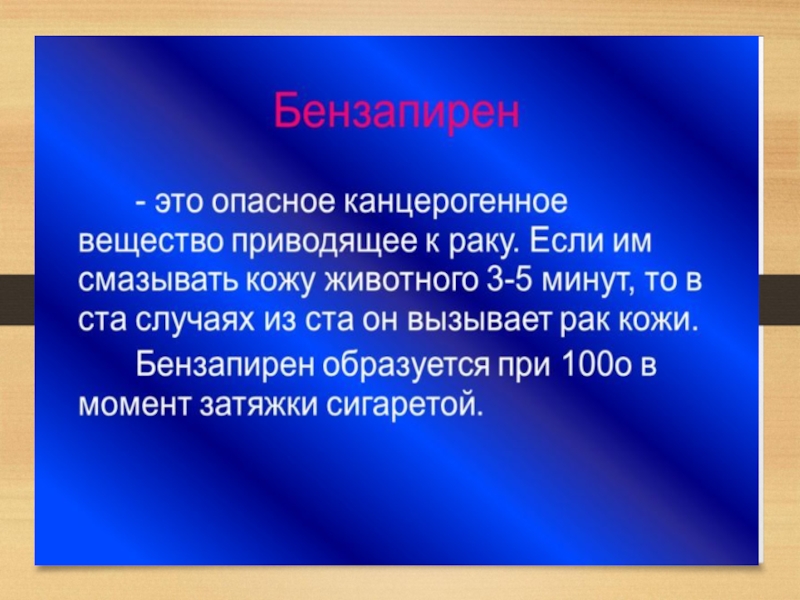 Бензапирен

- это опасное канцерогенное вещество приводящее к раку. Если им смазывать кожу животного 3-5 минут, то в ста случаях из ста он вызывает рак кожи.

Бензапирен образуется при 100о в момент затяжки сигаретой.